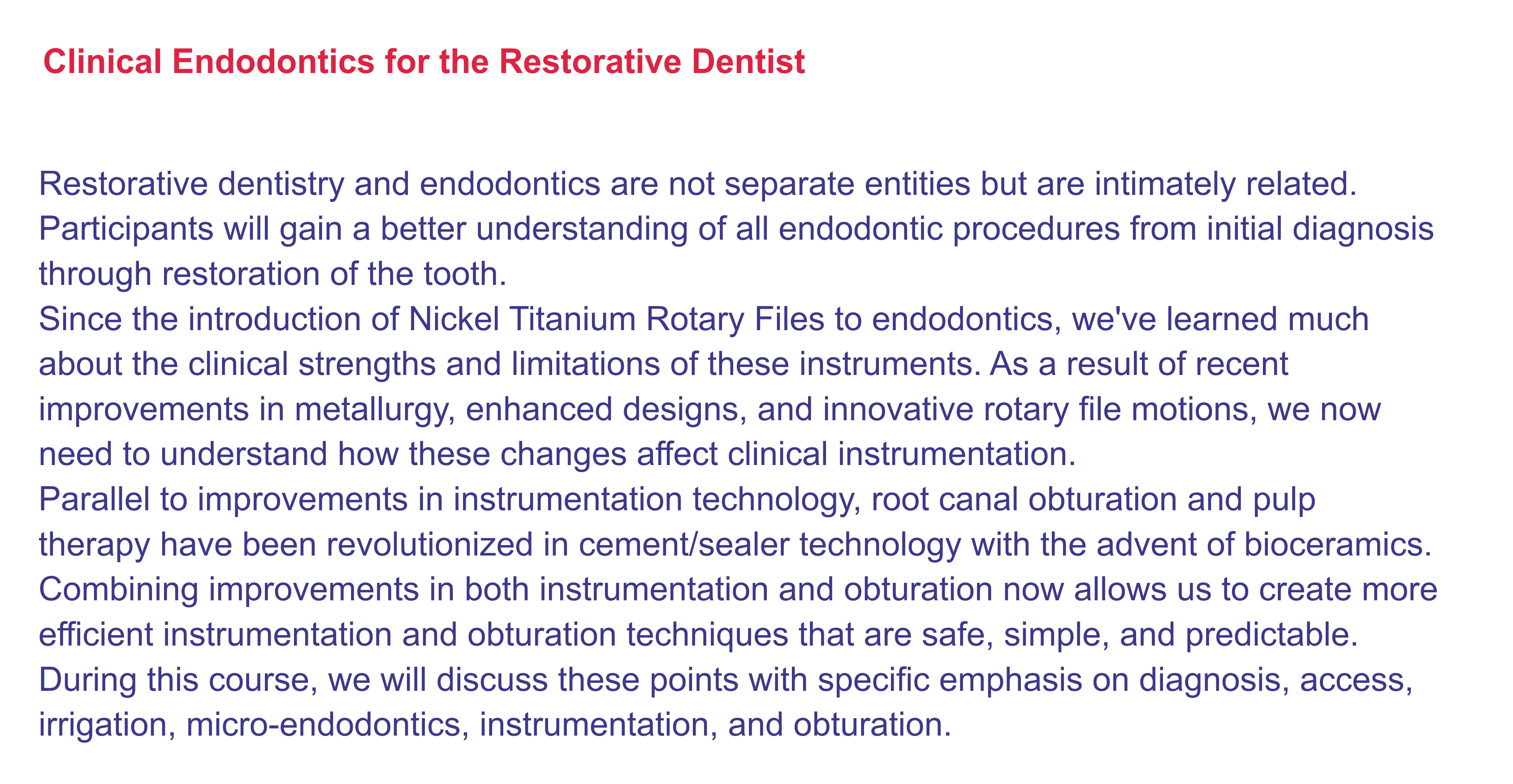 Clinical Endodontics for the Restorative Dentist

Restorative dentistry and endodontics are not separate entities but are intimately related. Participants will gain a better understanding of all endodontic procedures from initial diagnosis through restoration of the tooth.
Since the introduction of Nickel Titanium Rotary Files to endodontics, we've learned much about the clinical strengths and limitations of these instruments. As a result of recent improvements in metallurgy, enhanced designs, and innovative rotary file motions, we now need to understand how these changes affect clinical instrumentation.
Parallel to improvements in instrumentation technology, root canal obturation and pulp therapy have been revolutionized in cement/sealer technology with the advent of bioceramics. Combining improvements in both instrumentation and obturation now allows us to create more efficient instrumentation and obturation techniques that are safe, simple, and predictable. During this course, we will discuss these points with specific emphasis on diagnosis, access, irrigation, micro-endodontics, instrumentation, and obturation.